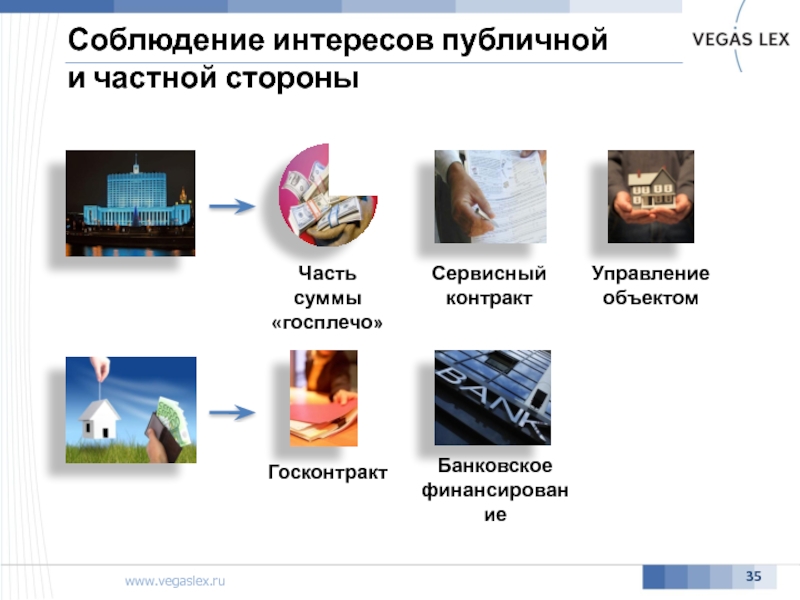 Соблюдение интересов публичной и частной стороны

VEGAS LEX

Часть суммы «госплечо»

Сервисный контракт

Управление объектом

Госконтракт

BANK

Банковское финансирование

www.vegaslex.ru

35